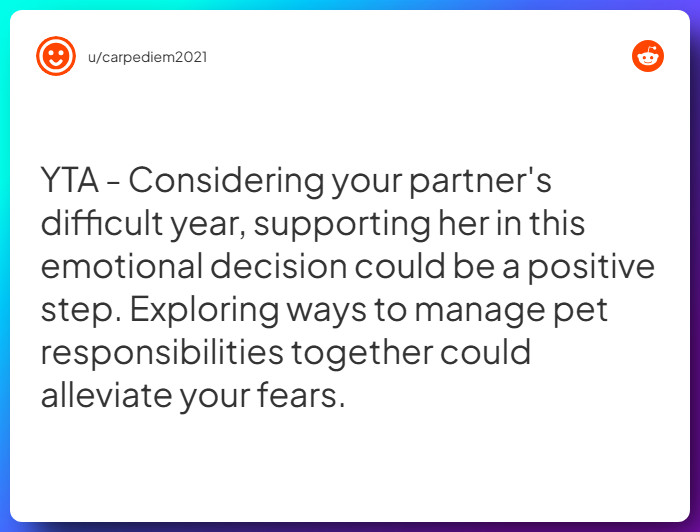 u/carpediem2021

YTA - Considering your partner's difficult year, supporting her in this emotional decision could be a positive step. Exploring ways to manage pet responsibilities together could alleviate your fears.